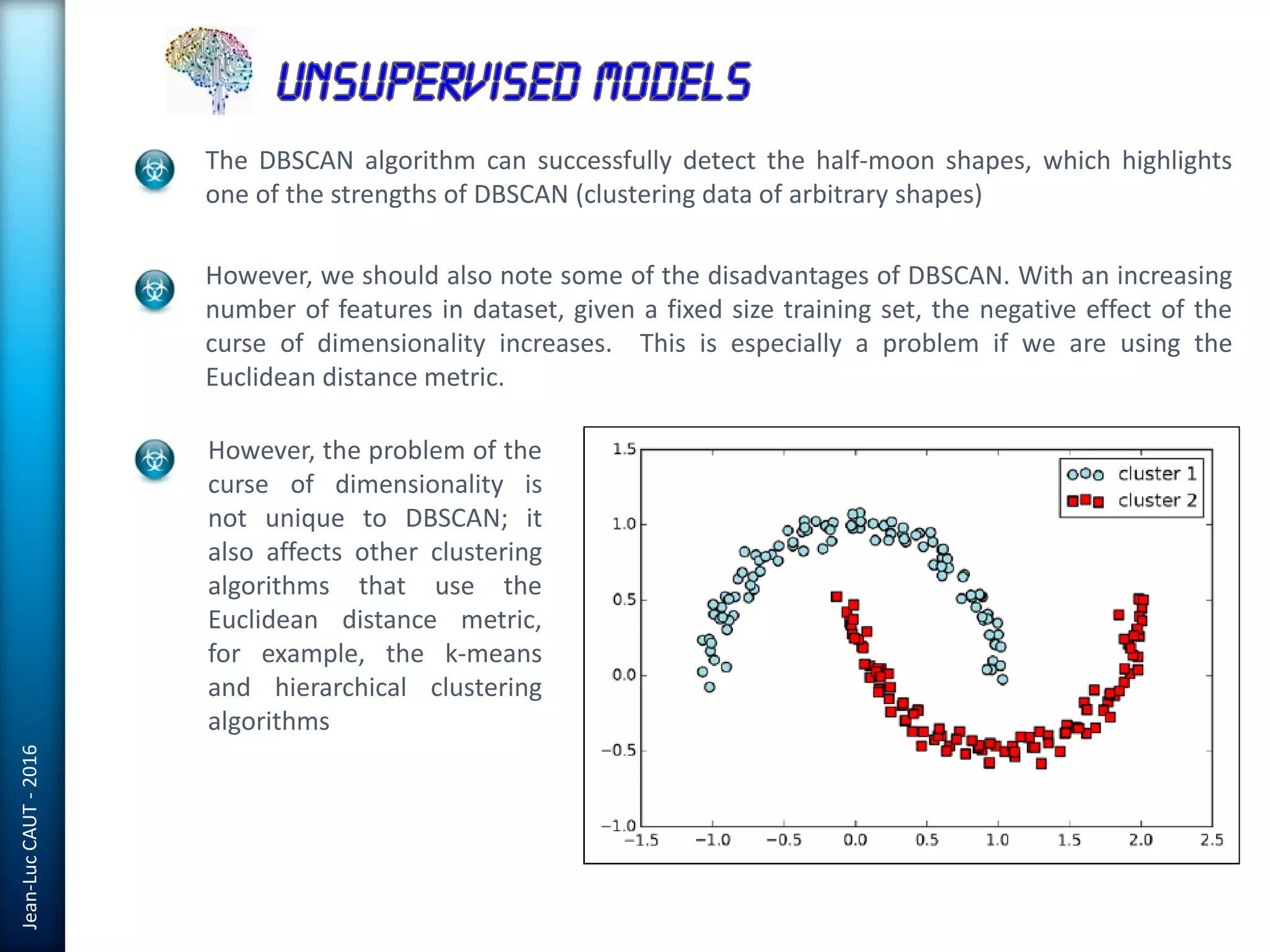 UNSUPERVISED MODELS

The DBSCAN algorithm can successfully detect the half-moon shapes, which highlights one of the strengths of DBSCAN (clustering data of arbitrary shapes)

However, we should also note some of the disadvantages of DBSCAN. With an increasing number of features in dataset, given a fixed size training set, the negative effect of the curse of dimensionality increases. This is especially a problem if we are using the Euclidean distance metric.

However, the problem of the curse of dimensionality is not unique to DBSCAN; it also affects other clustering algorithms that use the Euclidean distance metric, for example, the k-means and hierarchical clustering algorithms

1.5
1.0
0.5
0.0
−0.5
−1.0
−1.5
−1.0
−0.5
0.0
0.5
1.0
1.5
2.0
2.5
cluster 1
cluster 2

Jean-Luc CAUT - 2016